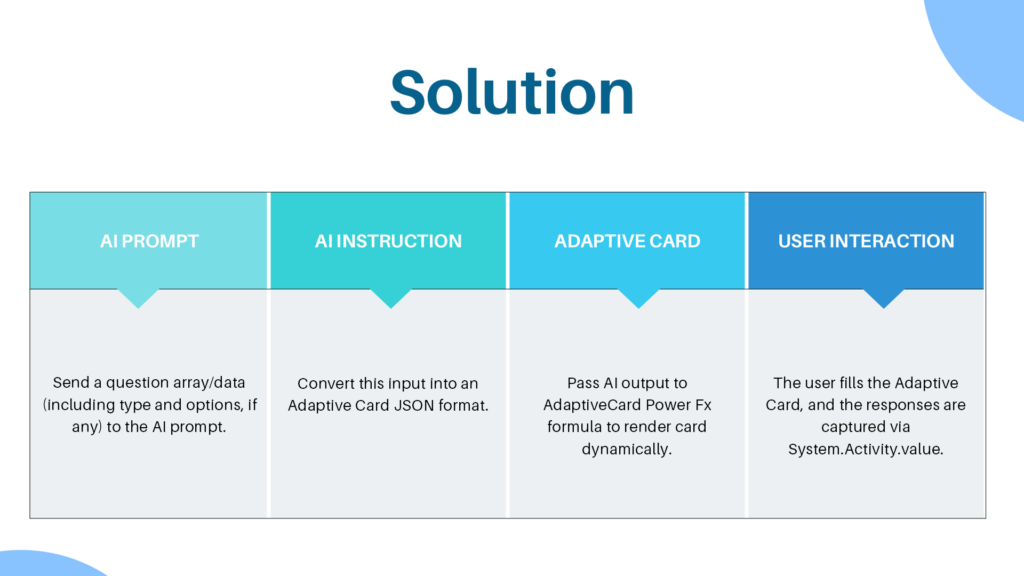 Solution

| AI PROMPT | AI INSTRUCTION | ADAPTIVE CARD | USER INTERACTION |
|---|---|---|---|
| Send a question array/data (including type and options, if any) to the AI prompt. | Convert this input into an Adaptive Card JSON format. | Pass AI output to AdaptiveCard Power Fx formula to render card dynamically. | The user fills the Adaptive Card, and the responses are captured via System.Activity.value. |